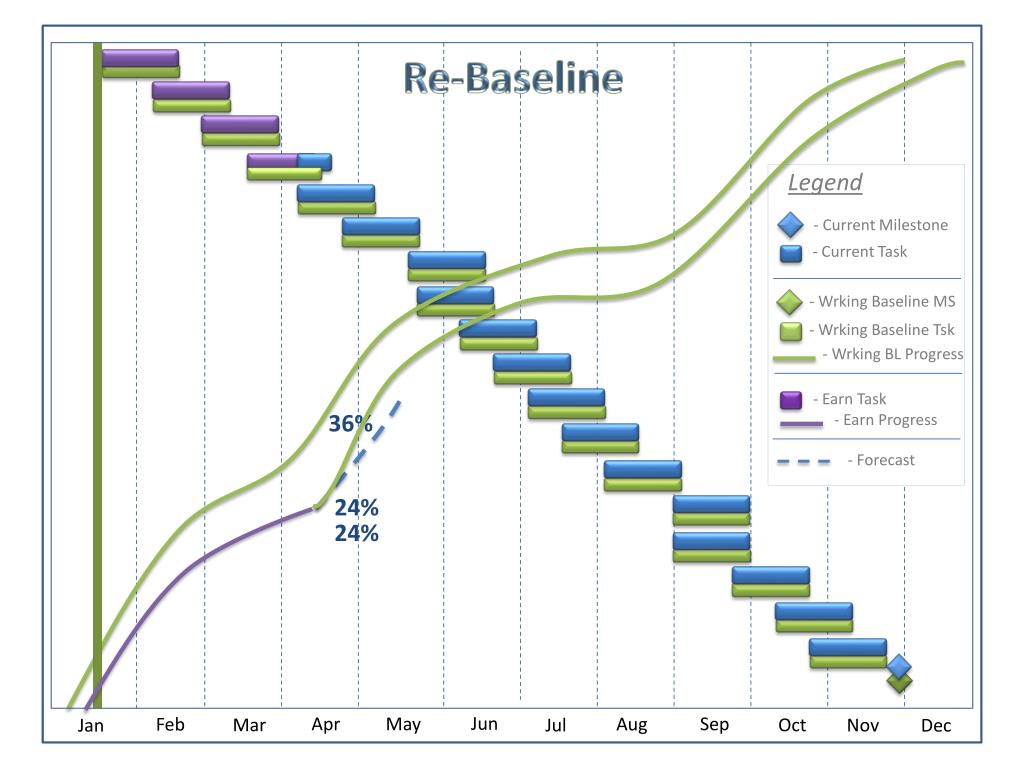 Re-Baseline

Legend
- Current Milestone
- Current Task
- Wrking Baseline MS
- Wrking Baseline Tsk
- Wrking BL Progress
- Earn Task
- Earn Progress
- Forecast

36%
24%
24%

Jan Feb Mar Apr May Jun Jul Aug Sep Oct Nov Dec